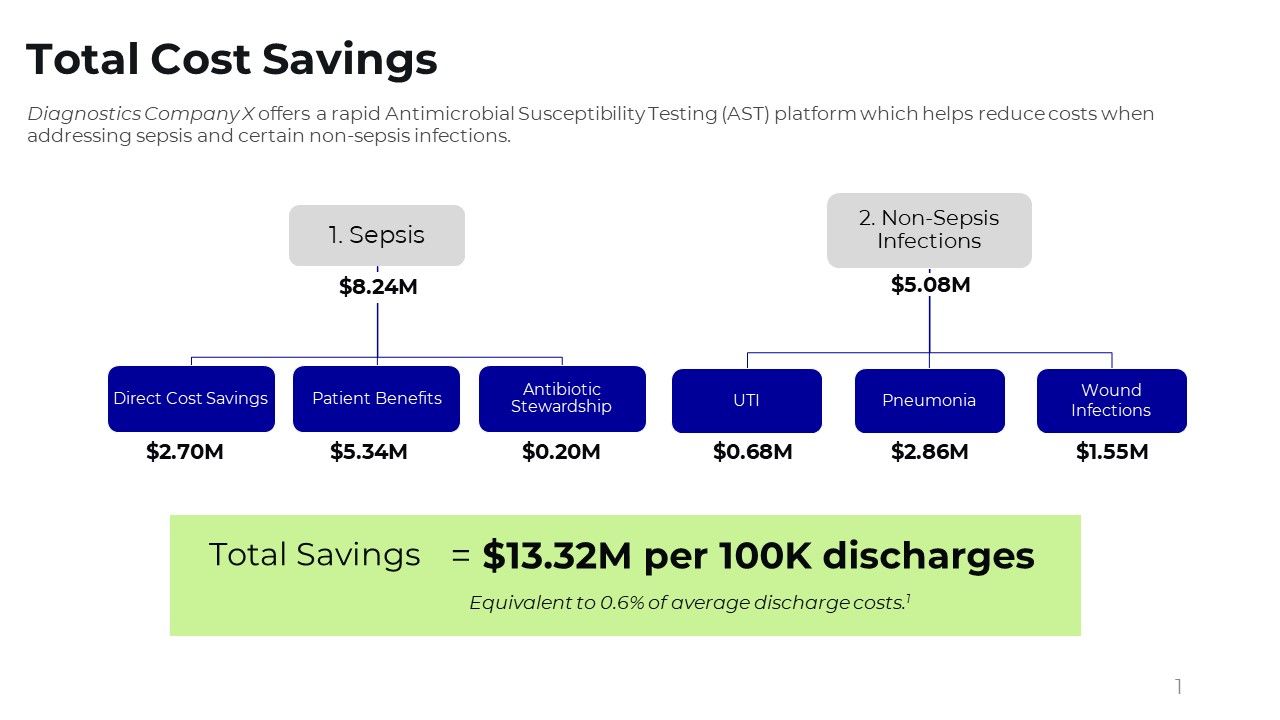 Total Cost Savings

Diagnostics Company X offers a rapid Antimicrobial Susceptibility Testing (AST) platform which helps reduce costs when addressing sepsis and certain non-sepsis infections.

1. Sepsis

$8.24M

Direct Cost Savings

$2.70M

Patient Benefits

$5.34M

Antibiotic Stewardship

$0.20M

2. Non-Sepsis Infections

$5.08M

UTI

$0.68M

Pneumonia

$2.86M

Wound Infections

$1.55M

Total Savings = $13.32M per 100K discharges

Equivalent to 0.6% of average discharge costs.$^1$

1